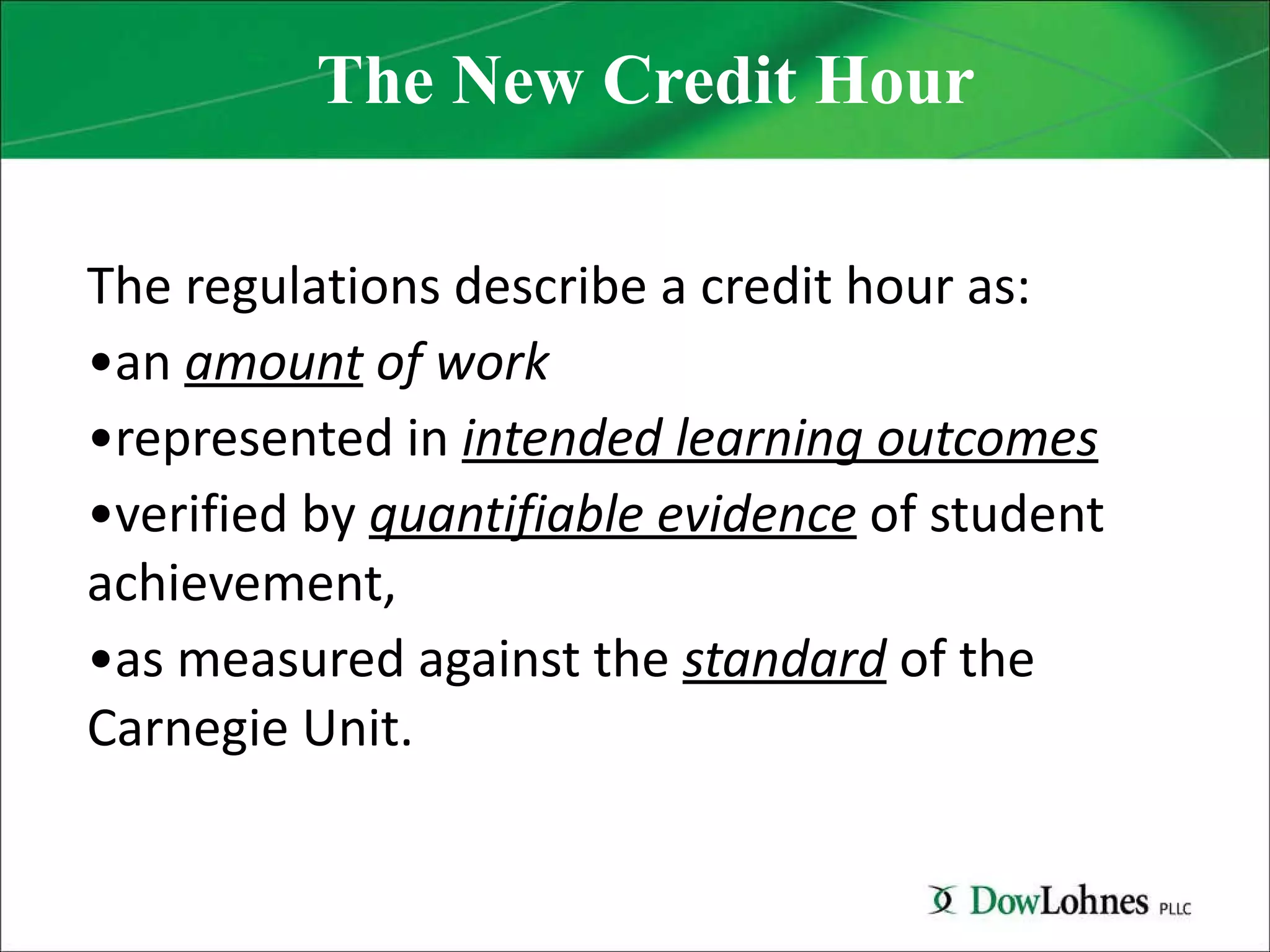 The New Credit Hour

The regulations describe a credit hour as:
•an amount of work
•represented in intended learning outcomes
•verified by quantifiable evidence of student achievement,
•as measured against the standard of the Carnegie Unit.

DowLohnes PLLC